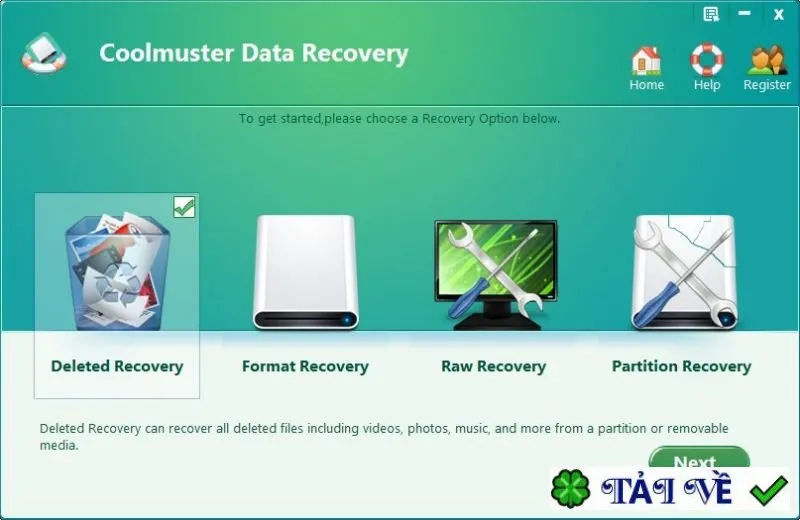 Coolmuster Data Recovery

Home Help Register

To get started,please choose a Recovery Option below.

Deleted Recovery

Format Recovery

Raw Recovery

Partition Recovery

Deleted Recovery can recover all deleted files including videos, photos, music, and more from a partition or removable media.

Next

TẢI VỀ